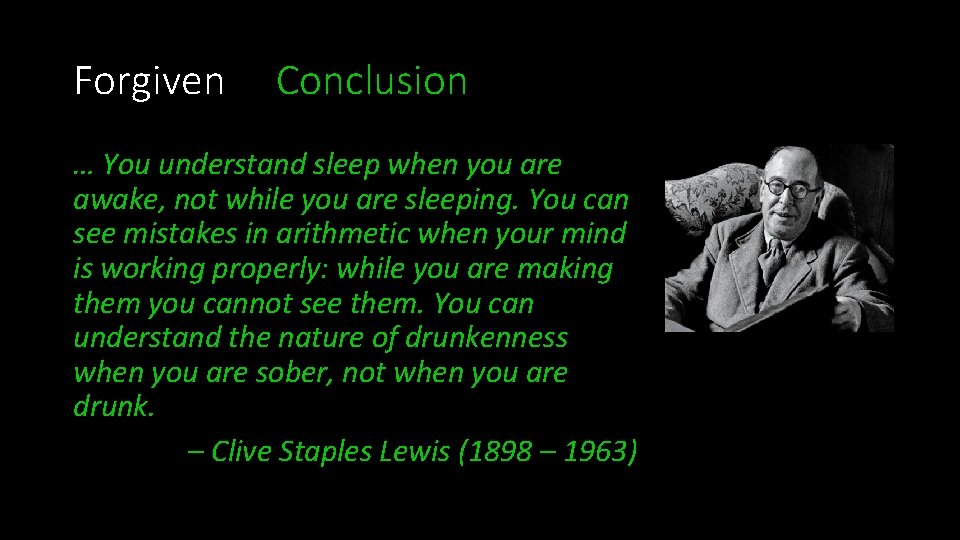 Forgiven Conclusion

… You understand sleep when you are awake, not while you are sleeping. You can see mistakes in arithmetic when your mind is working properly: while you are making them you cannot see them. You can understand the nature of drunkenness when you are sober, not when you are drunk.

– Clive Staples Lewis (1898 – 1963)